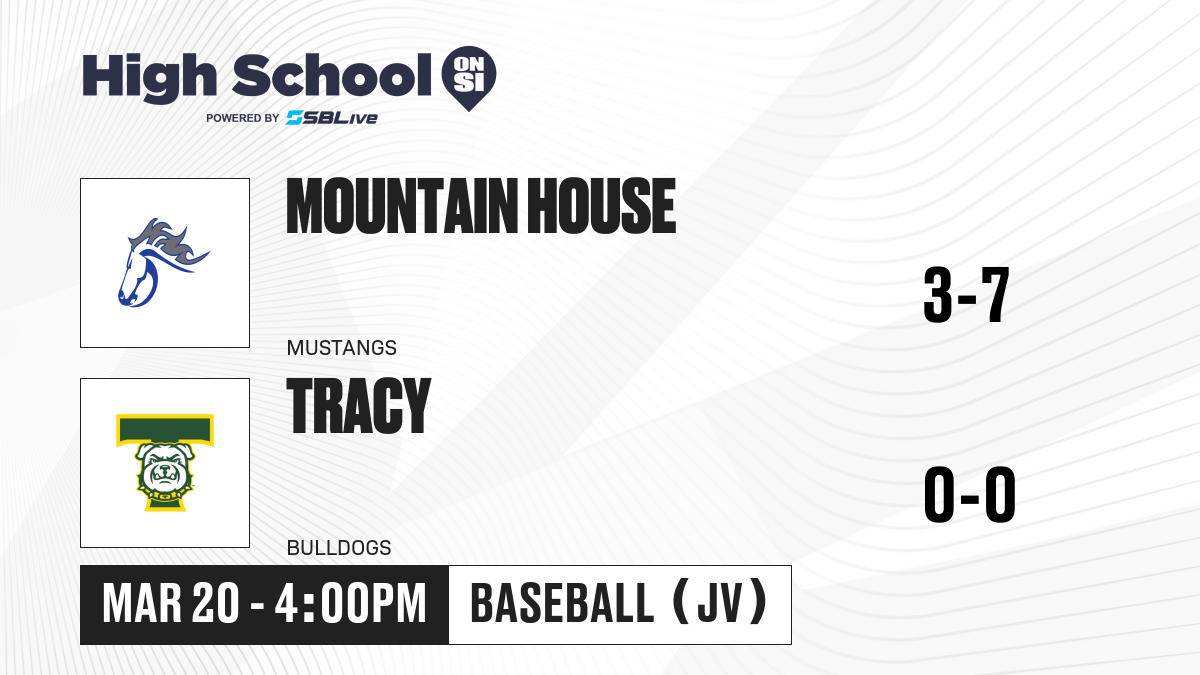 High School ON SI
POWERED BY SBLive

MOUNTAIN HOUSE
MUSTANGS

3-7

TRACY
BULLDOGS

0-0

MAR 20 - 4:00PM

BASEBALL (JV)